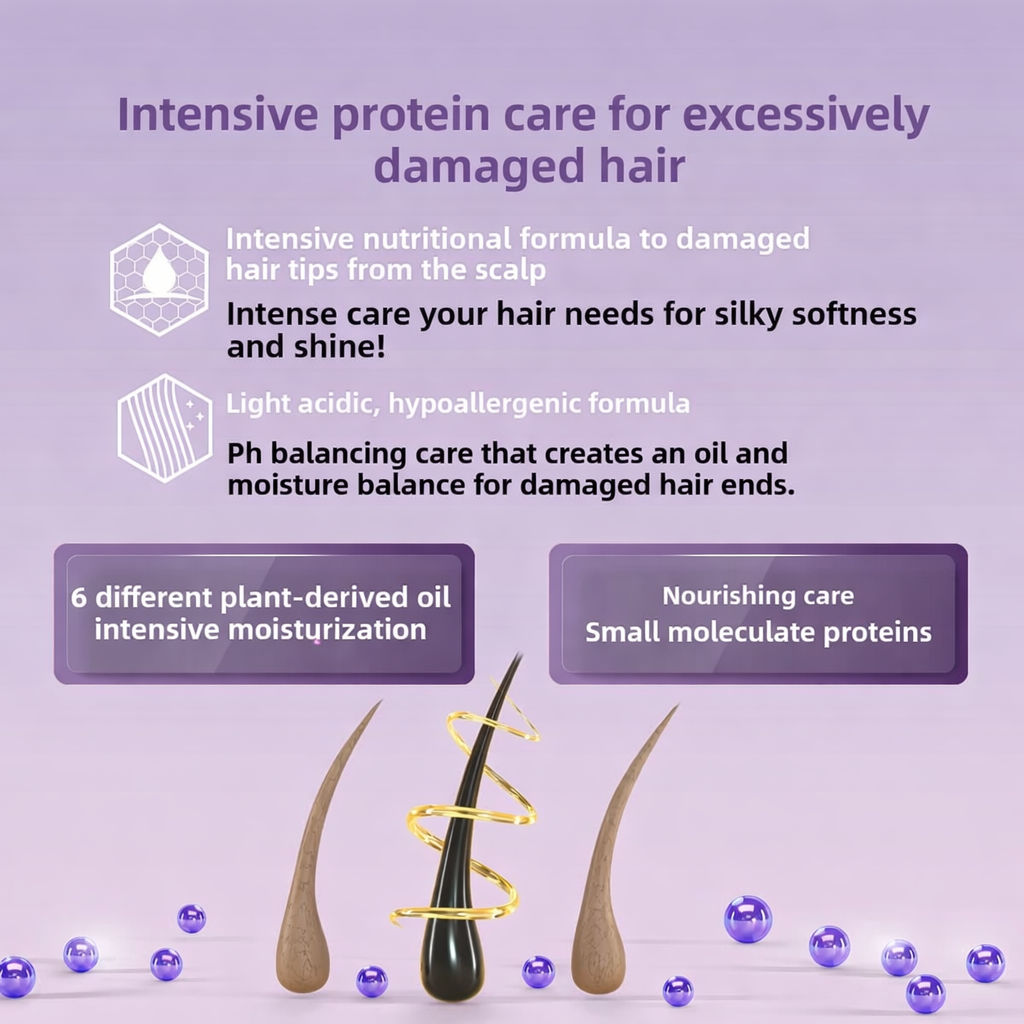 Intensive protein care for excessively damaged hair

Intensive nutritional formula to damaged hair tips from the scalp

Intense care your hair needs for silky softness and shine!

Light acidic, hypoallergenic formula

Ph balancing care that creates an oil and moisture balance for damaged hair ends.

6 different plant-derived oil intensive moisturization

Nourishing care
Small moleculate proteins